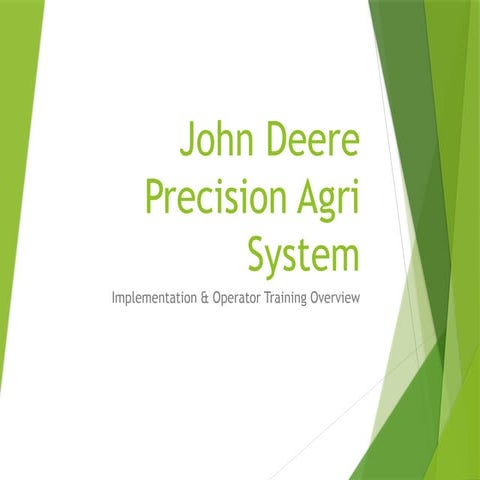 John Deere Precision Agri System

Implementation & Operator Training Overview